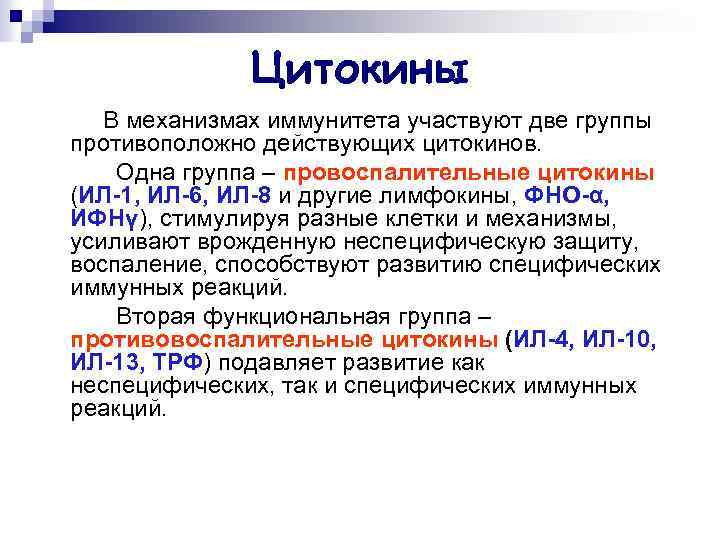 Цитокины

В механизмах иммунитета участвуют две группы противоположно действующих цитокинов.

Одна группа – провоспалительные цитокины (ИЛ-1, ИЛ-6, ИЛ-8 и другие лимфокины, ФНО-α, ИФНγ), стимулируя разные клетки и механизмы, усиливают врожденную неспецифическую защиту, воспаление, способствуют развитию специфических иммунных реакций.

Вторая функциональная группа – противовоспалительные цитокины (ИЛ-4, ИЛ-10, ИЛ-13, ТРФ) подавляет развитие как неспецифических, так и специфических иммунных реакций.